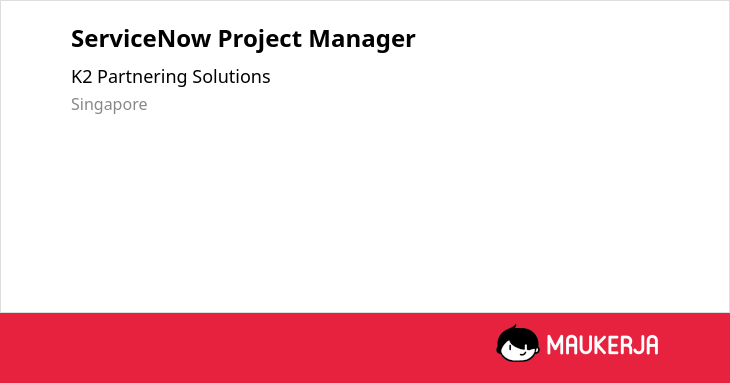 ServiceNow Project Manager

K2 Partnering Solutions

Singapore

MAUKERJA